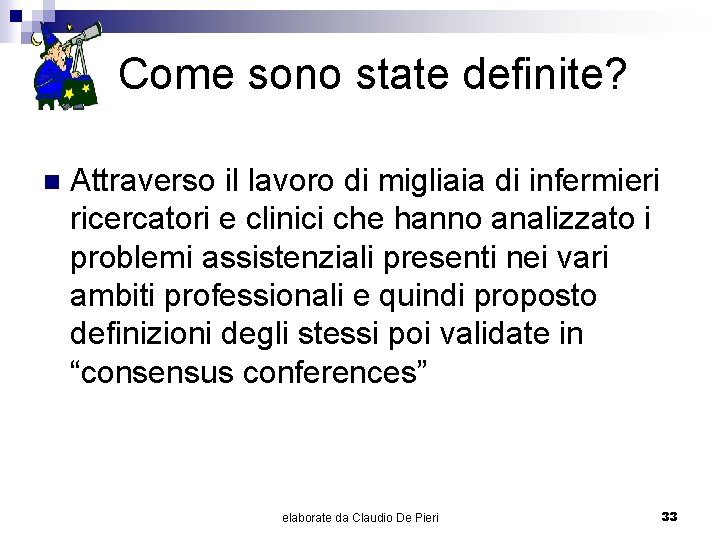 Come sono state definite?

Attraverso il lavoro di migliaia di infermieri ricercatori e clinici che hanno analizzato i problemi assistenziali presenti nei vari ambiti professionali e quindi proposto definizioni degli stessi poi validate in “consensus conferences”

elaborate da Claudio De Pieri

33